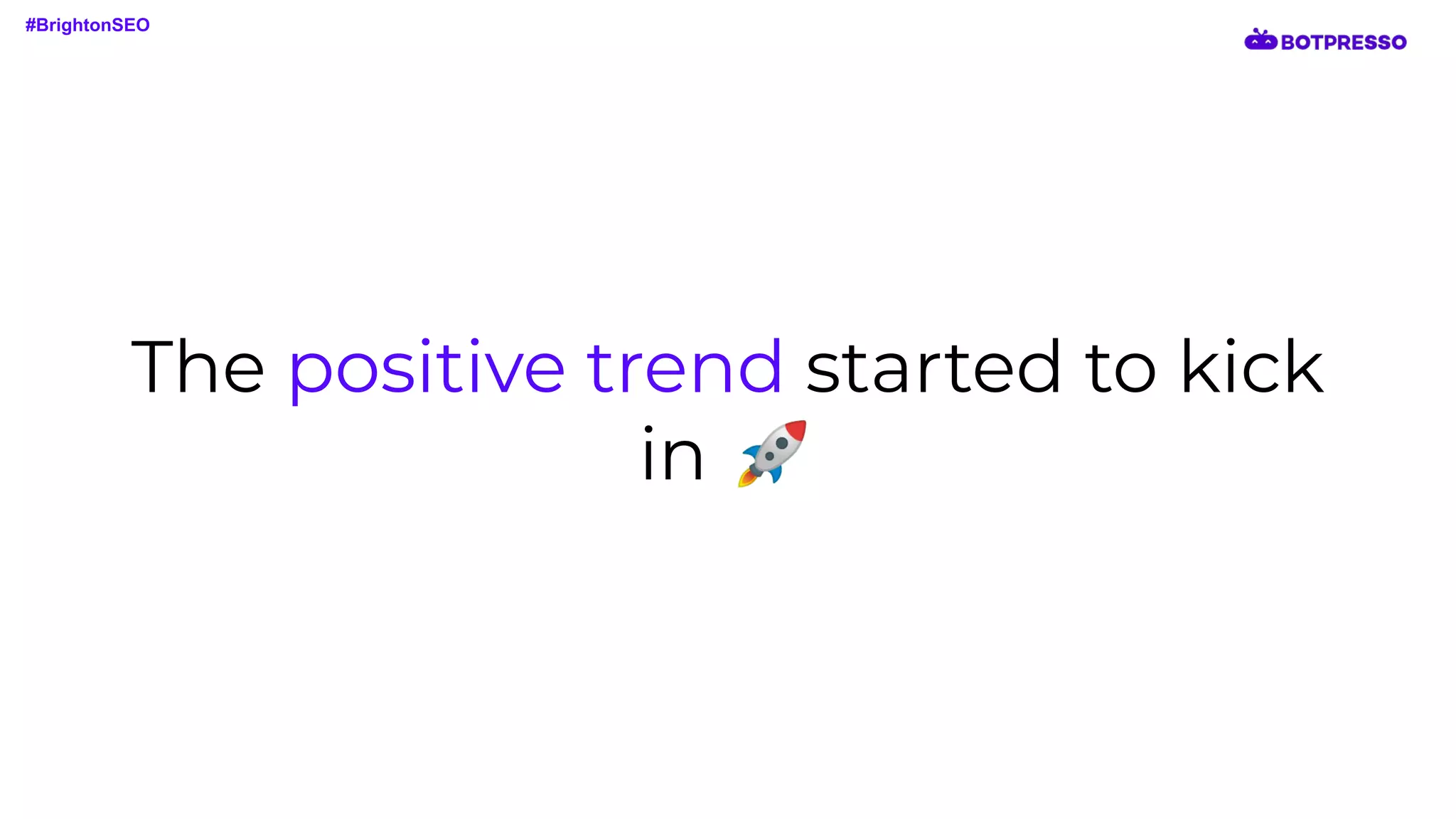 #BrightonSEO

BOTPRESSO

The positive trend started to kick in 🚀